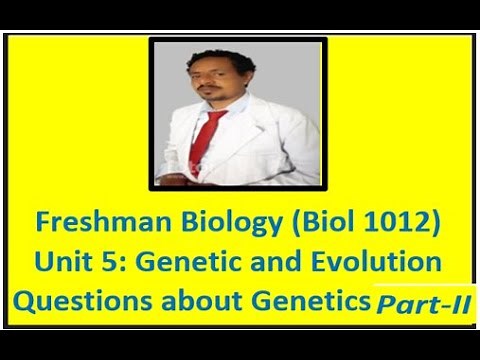 Freshman Biology (Biol 1012)
Unit 5: Genetic and Evolution
Questions about Genetics Part-II